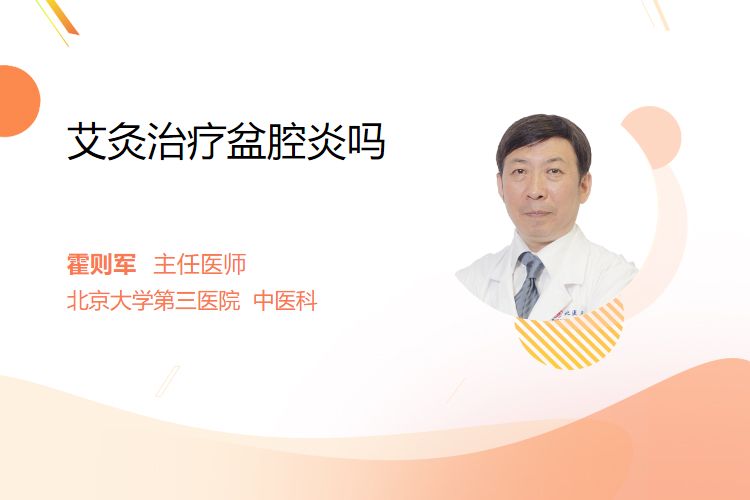 艾灸治疗盆腔炎吗

霍则军 主任医师
北京大学第三医院 中医科